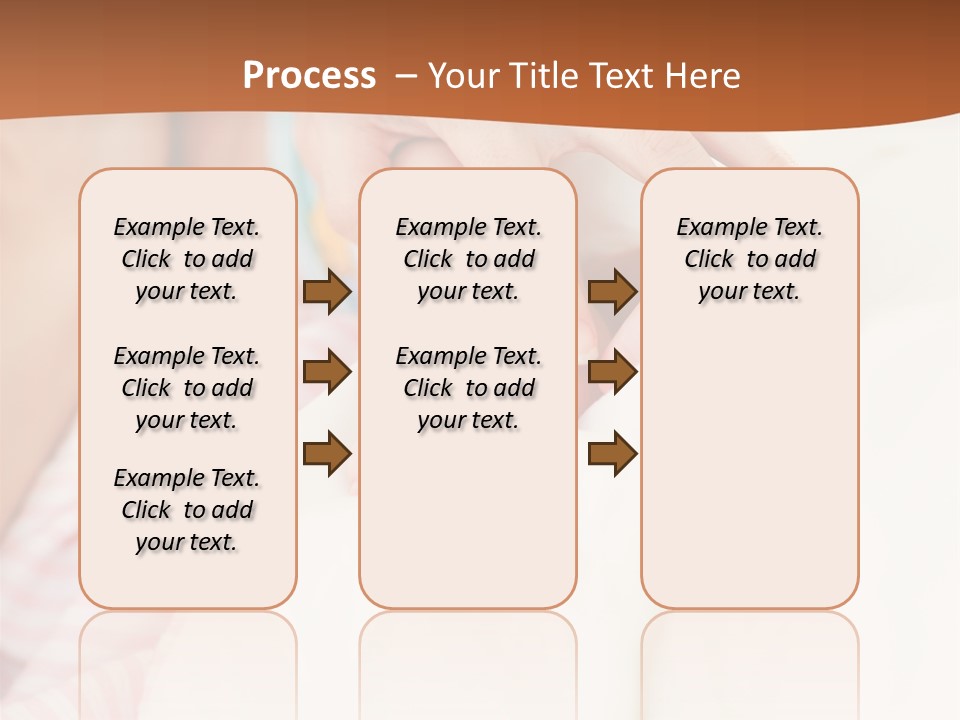 Process – Your Title Text Here

Example Text. Click to add your text.

Example Text. Click to add your text.

Example Text. Click to add your text.

Example Text. Click to add your text.

Example Text. Click to add your text.

Example Text. Click to add your text.